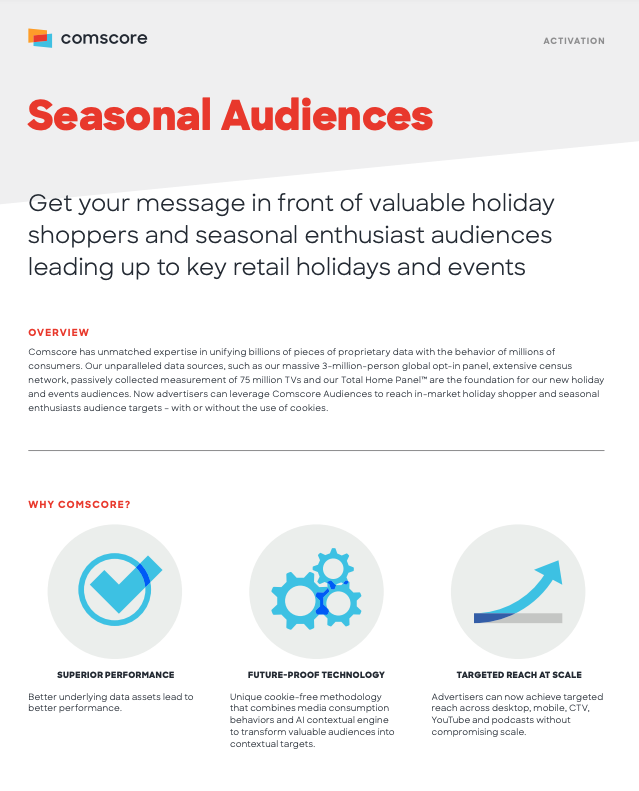 comscore

ACTIVATION

Seasonal Audiences

Get your message in front of valuable holiday shoppers and seasonal enthusiast audiences leading up to key retail holidays and events

OVERVIEW

Comscore has unmatched expertise in unifying billions of pieces of proprietary data with the behavior of millions of consumers. Our unparalleled data sources, such as our massive 3-million-person global opt-in panel, extensive census network, passively collected measurement of 75 million TVs and our Total Home Panel™ are the foundation for our new holiday and events audiences. Now advertisers can leverage Comscore Audiences to reach in-market holiday shopper and seasonal enthusiasts audience targets – with or without the use of cookies.

WHY COMSCORE?

SUPERIOR PERFORMANCE

Better underlying data assets lead to better performance.

FUTURE-PROOF TECHNOLOGY

Unique cookie-free methodology that combines media consumption behaviors and AI contextual engine to transform valuable audiences into contextual targets.

TARGETED REACH AT SCALE

Advertisers can now achieve targeted reach across desktop, mobile, CTV, YouTube and podcasts without compromising scale.